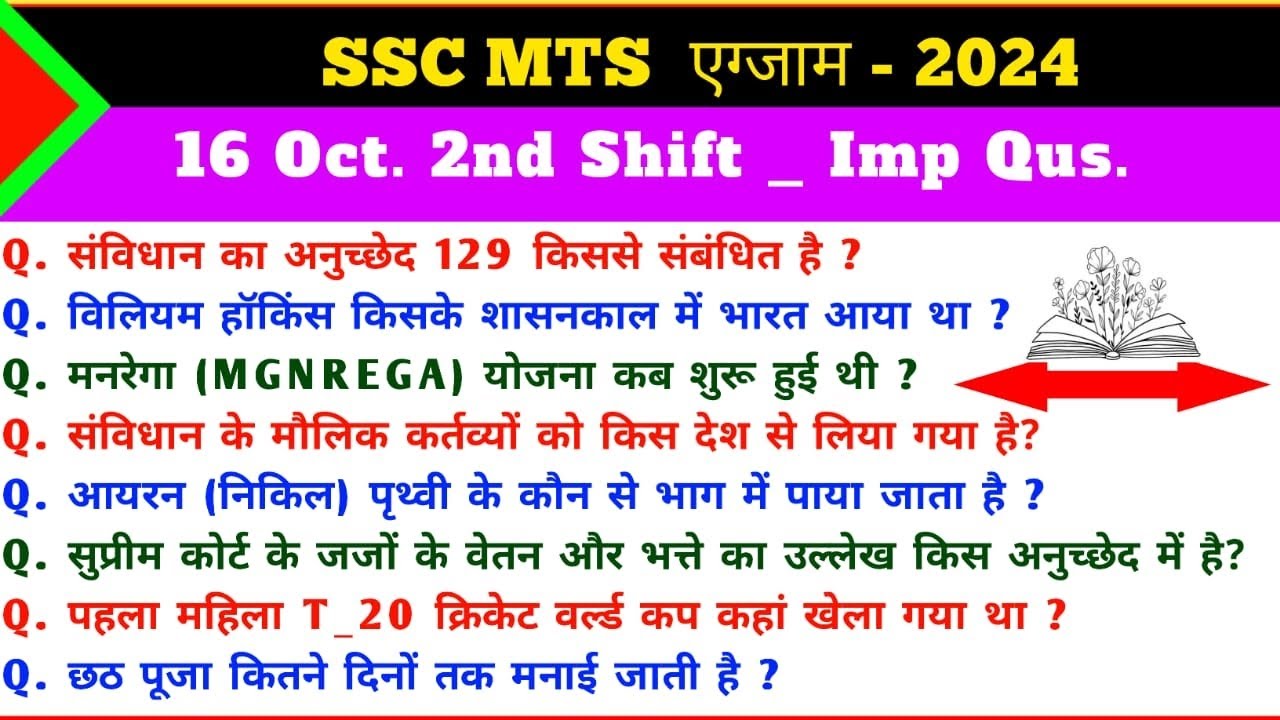 SSC MTS एग्जाम - 2024

16 Oct. 2nd Shift _ Imp Qus.

Q. संविधान का अनुच्छेद 129 किससे संबंधित है ?
Q. विलियम हॉकिंस किसके शासनकाल में भारत आया था ?
Q. मनरेगा (MGNREGA) योजना कब शुरू हुई थी ?
Q. संविधान के मौलिक कर्तव्यों को किस देश से लिया गया है?
Q. आयरन (निकिल) पृथ्वी के कौन से भाग में पाया जाता है ?
Q. सुप्रीम कोर्ट के जजों के वेतन और भत्ते का उल्लेख किस अनुच्छेद में है?
Q. पहला महिला T_20 क्रिकेट वर्ल्ड कप कहां खेला गया था ?
Q. छठ पूजा कितने दिनों तक मनाई जाती है ?